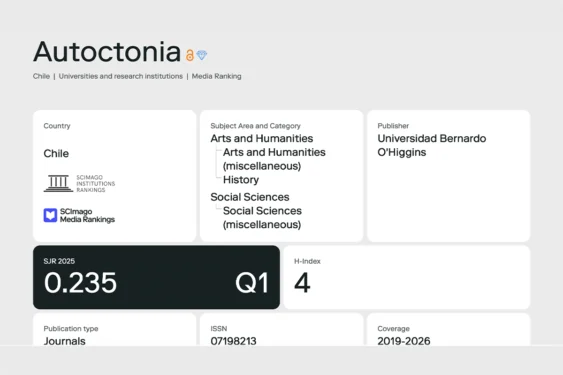 Autoctonia

Chile | Universities and research institutions | Media Ranking

Country

Chile

SCIMAGO INSTITUTIONS RANKINGS

SCImago Media Rankings

Subject Area and Category

Arts and Humanities

Arts and Humanities (miscellaneous)

History

Social Sciences

Social Sciences (miscellaneous)

Publisher

Universidad Bernardo O'Higgins

SJR 2025

0.235

Q1

H-Index

4

Publication type

Journals

ISSN

07198213

Coverage

2019-2026